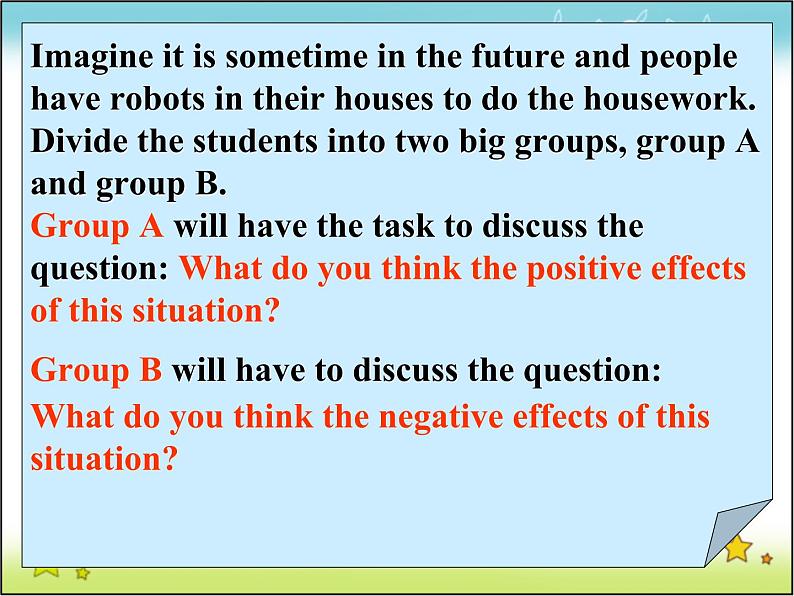 Imagine it is sometime in the future and people have robots in their houses to do the housework. Divide the students into two big groups, group A and group B.
Group A will have the task to discuss the question: What do you think the positive effects of this situation?

Group B will have to discuss the question:
What do you think the negative effects of this situation?